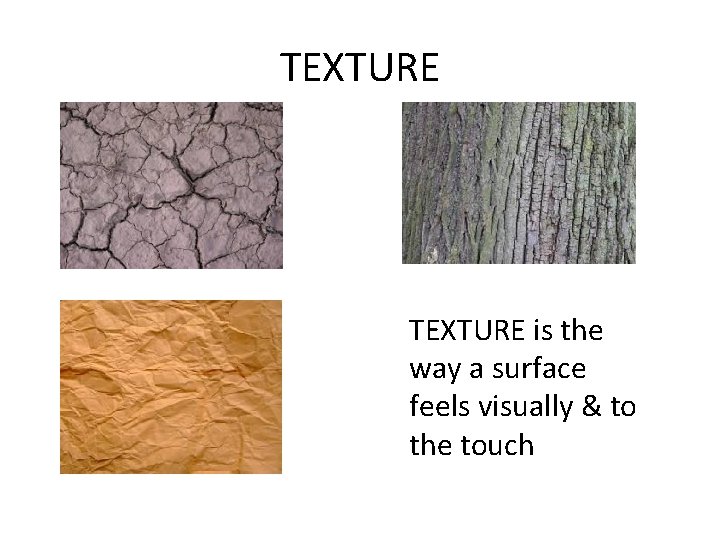 TEXTURE

TEXTURE is the way a surface feels visually & to the touch